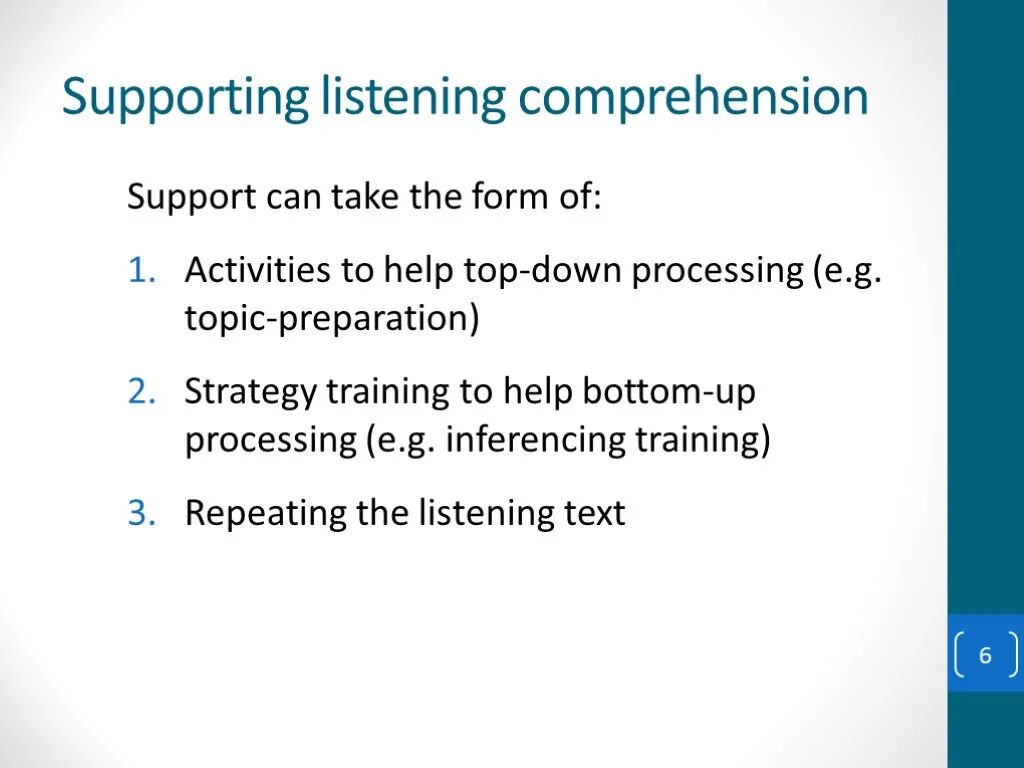 Supporting listening comprehension

Support can take the form of:

1. Activities to help top-down processing (e.g. topic-preparation)

2. Strategy training to help bottom-up processing (e.g. inferencing training)

3. Repeating the listening text

6